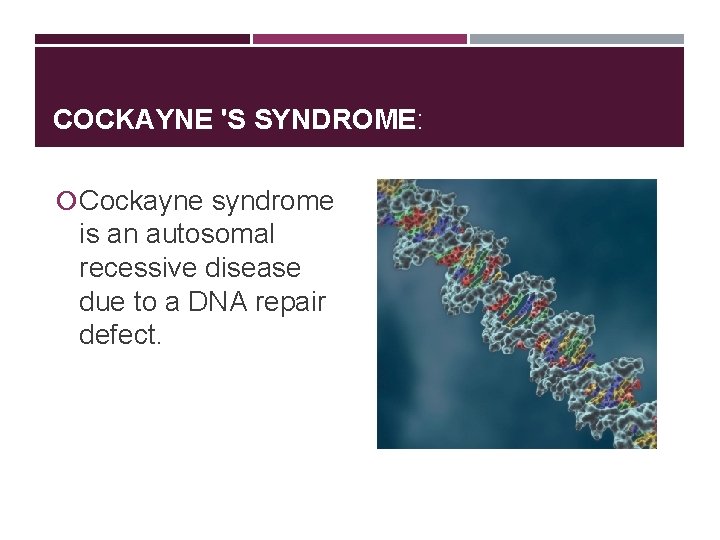 COCKAYNE 'S SYNDROME:

Cockayne syndrome is an autosomal recessive disease due to a DNA repair defect.